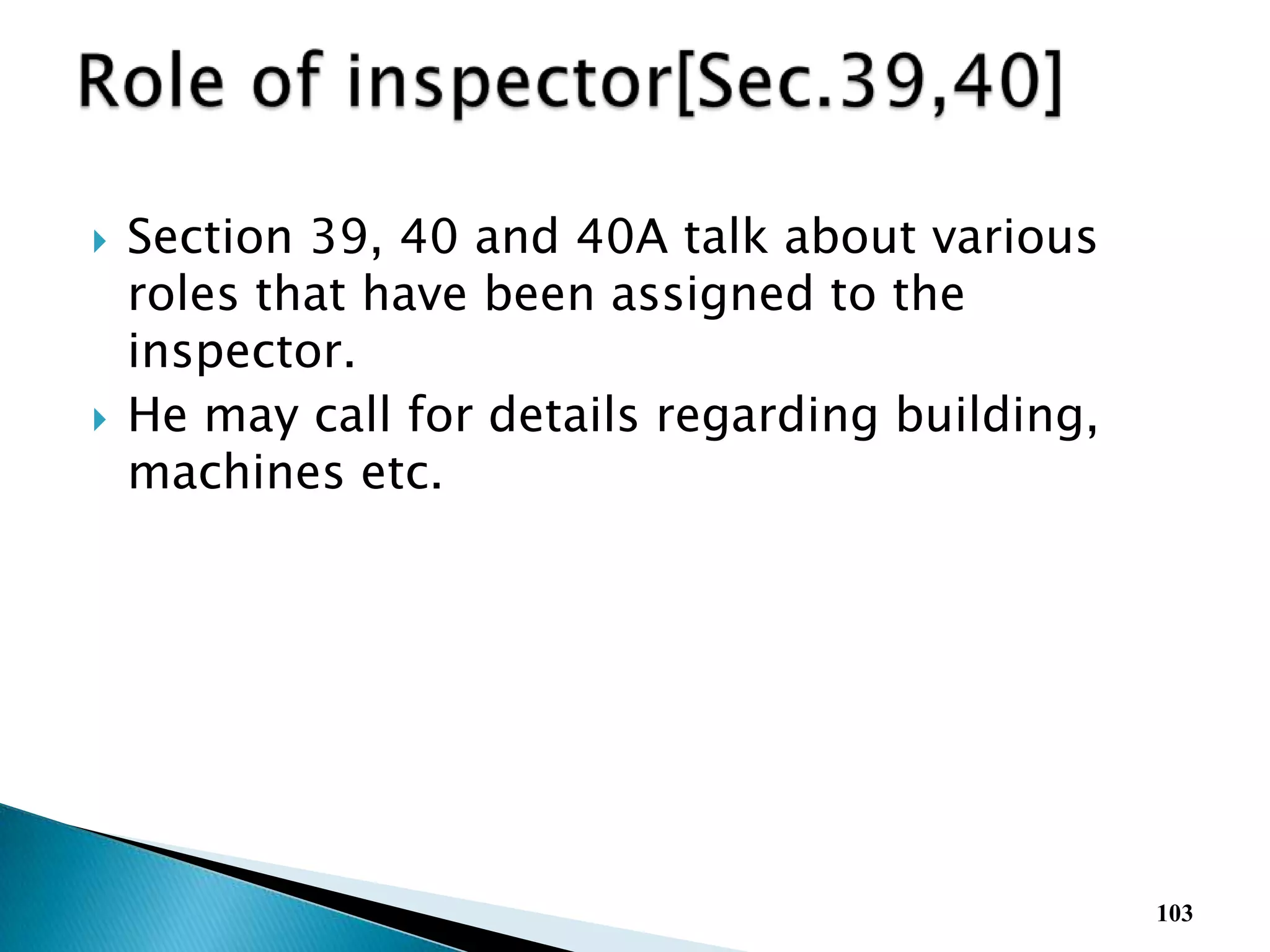 Role of inspector[Sec.39,40]

Section 39, 40 and 40A talk about various roles that have been assigned to the inspector.

He may call for details regarding building, machines etc.

103